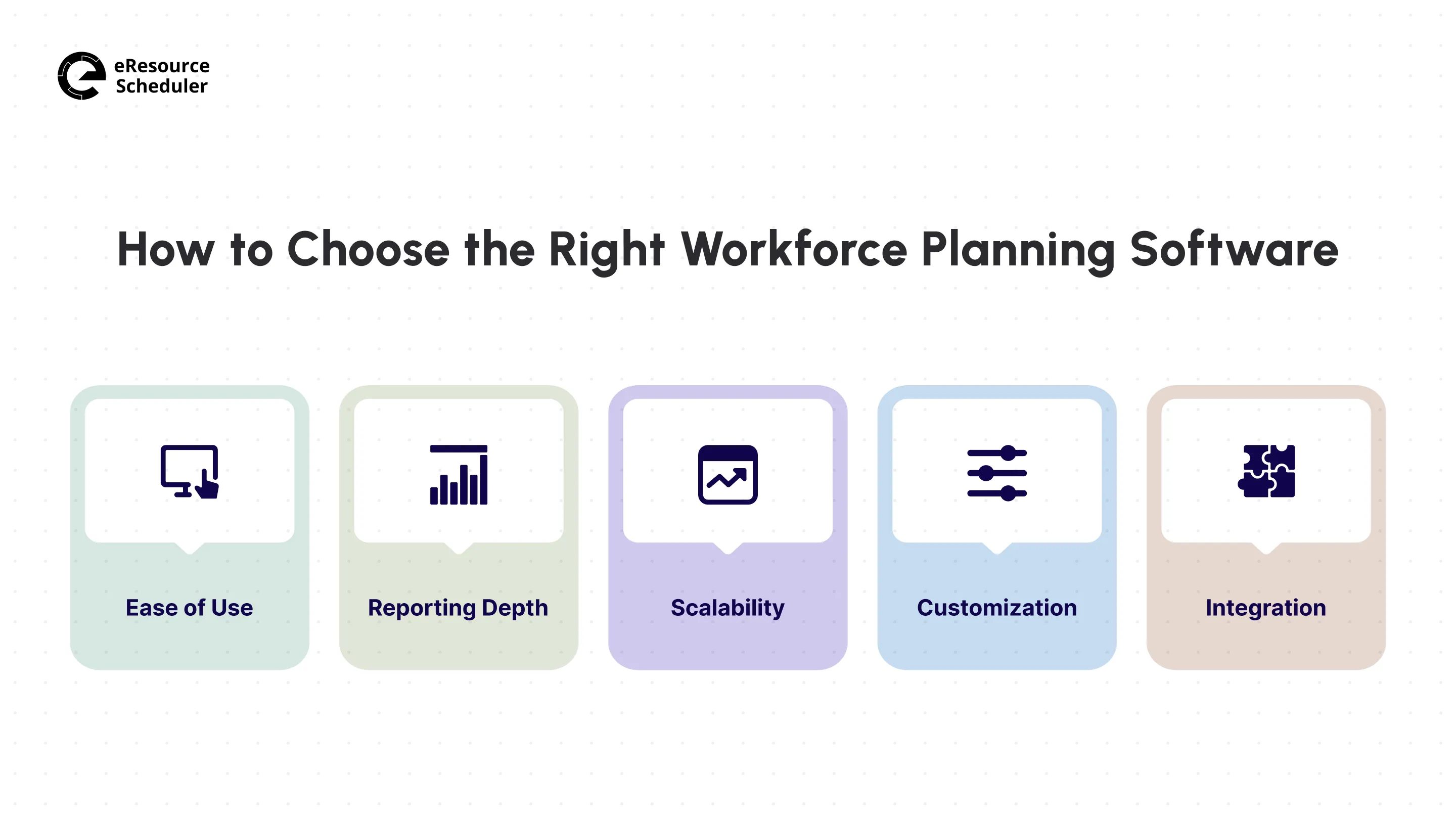 eResource Scheduler

How to Choose the Right Workforce Planning Software

Ease of Use

Reporting Depth

Scalability

Customization

Integration